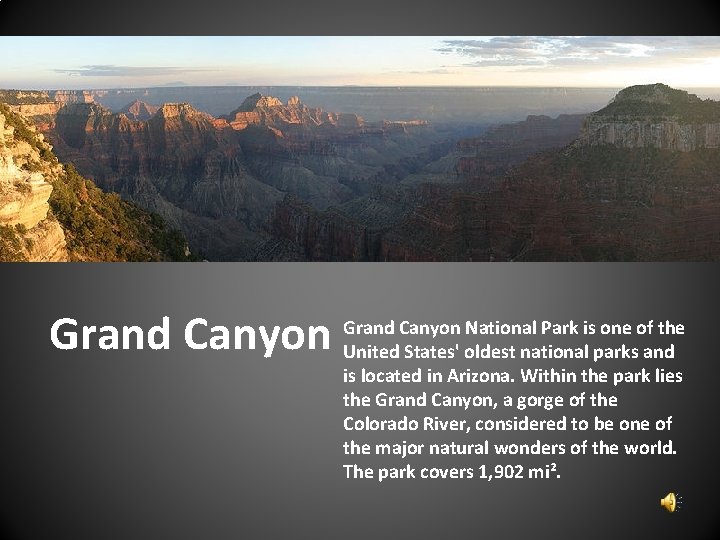 Grand Canyon

Grand Canyon National Park is one of the United States' oldest national parks and is located in Arizona. Within the park lies the Grand Canyon, a gorge of the Colorado River, considered to be one of the major natural wonders of the world. The park covers 1,902 mi².